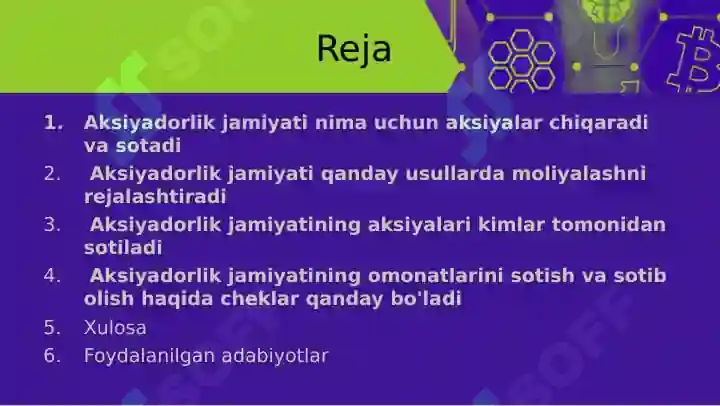 Reja

1. Aksiyadorlik jamiyati nima uchun aksiyalar chiqaradi va sotadi
2. Aksiyadorlik jamiyati qanday usullarda moliyalashni rejalashtiradi
3. Aksiyadorlik jamiyatining aksiyalari kimlar tomonidan sotiladi
4. Aksiyadorlik jamiyatining omonatlarini sotish va sotib olish haqida cheklar qanday bo'ladi
5. Xulosa
6. Foydalanilgan adabiyotlar